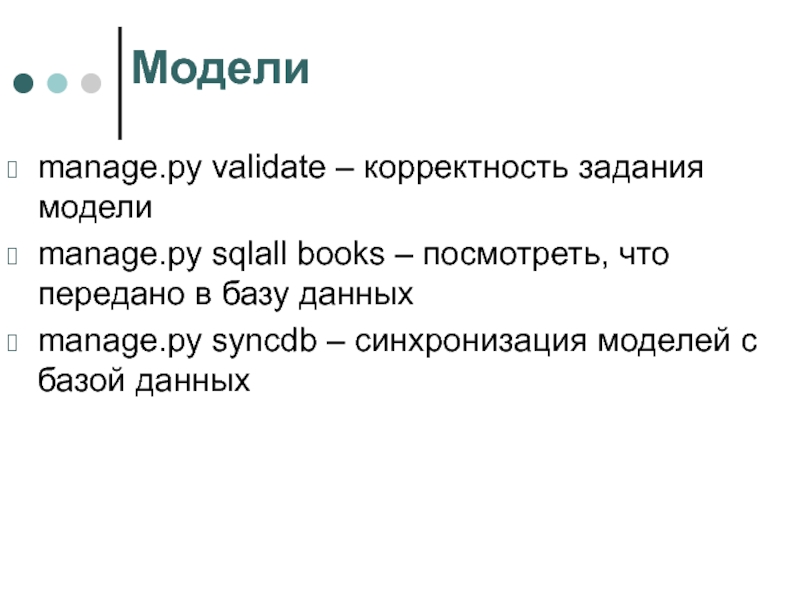 Модели

manage.py validate – корректность задания модели

manage.py sqlall books – посмотреть, что передано в базу данных

manage.py syncdb – синхронизация моделей с базой данных